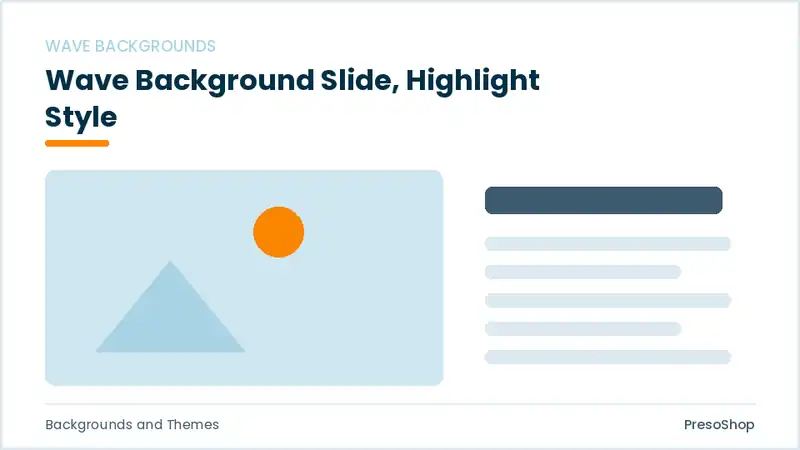 WAVE BACKGROUNDS

Wave Background Slide, Highlight Style

Backgrounds and Themes

PresoShop